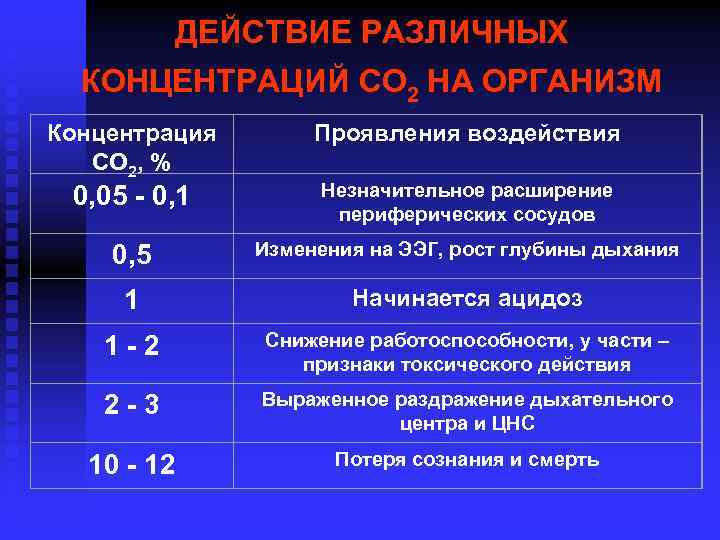 ДЕЙСТВИЕ РАЗЛИЧНЫХ КОНЦЕНТРАЦИЙ $CO_2$ НА ОРГАНИЗМ

| Концентрация $CO_2$, % | Проявления воздействия |
|---|---|
| 0,05 - 0,1 | Незначительное расширение периферических сосудов |
| 0,5 | Изменения на ЭЭГ, рост глубины дыхания |
| 1 | Начинается ацидоз |
| 1 - 2 | Снижение работоспособности, у части – признаки токсического действия |
| 2 - 3 | Выраженное раздражение дыхательного центра и ЦНС |
| 10 - 12 | Потеря сознания и смерть |